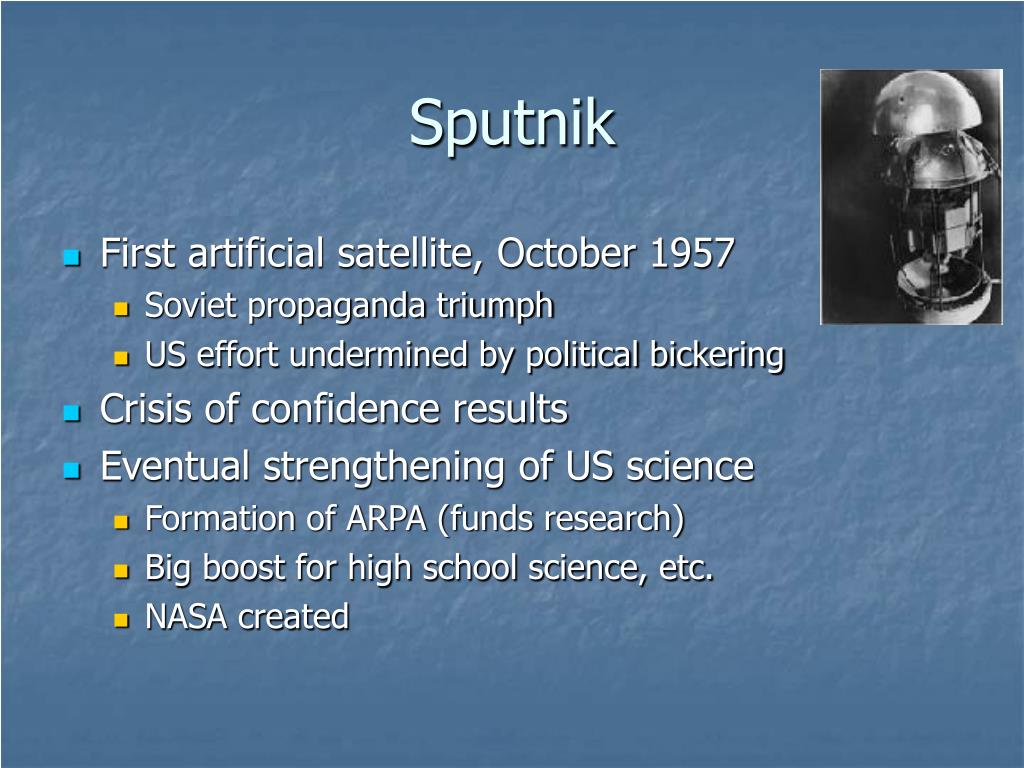 Sputnik

First artificial satellite, October 1957
Soviet propaganda triumph
US effort undermined by political bickering
Crisis of confidence results
Eventual strengthening of US science
Formation of ARPA (funds research)
Big boost for high school science, etc.
NASA created